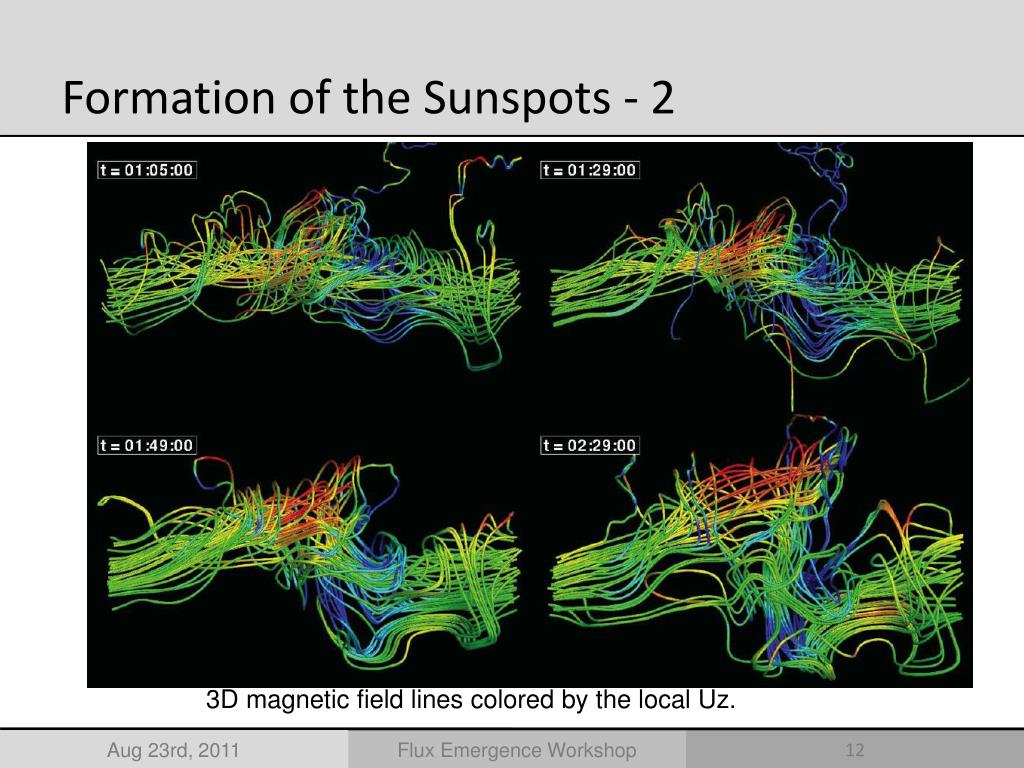 Formation of the Sunspots - 2

t = 01:05:00

t = 01:29:00

t = 01:49:00

t = 02:29:00

3D magnetic field lines colored by the local Uz.

Aug 23rd, 2011

Flux Emergence Workshop

12